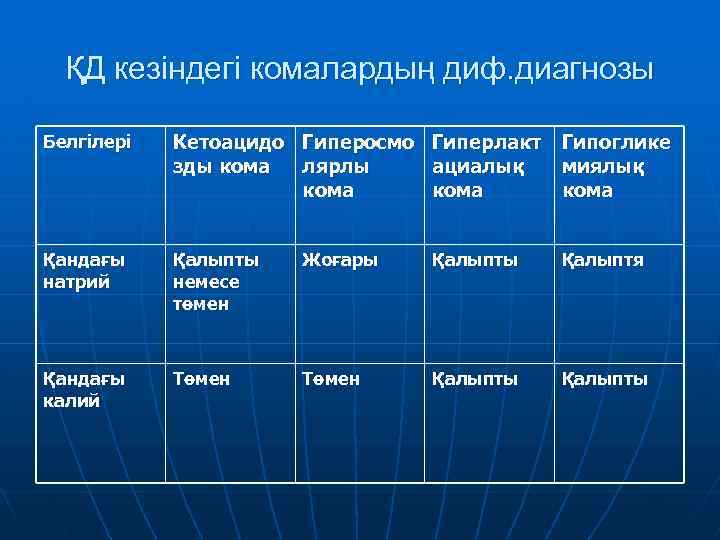 ҚД кезіндегі комалардың диф.диагнозы

| Белгілері | Кетоацидозды кома | Гиперосмолярлы кома | Гиперлактациалық кома | Гипогликемиялық кома |
|---|---|---|---|---|
| Қандағы натрий | Қалыпты немесе төмен | Жоғары | Қалыпты | Қалыптя |
| Қандағы калий | Төмен | Төмен | Қалыпты | Қалыпты |